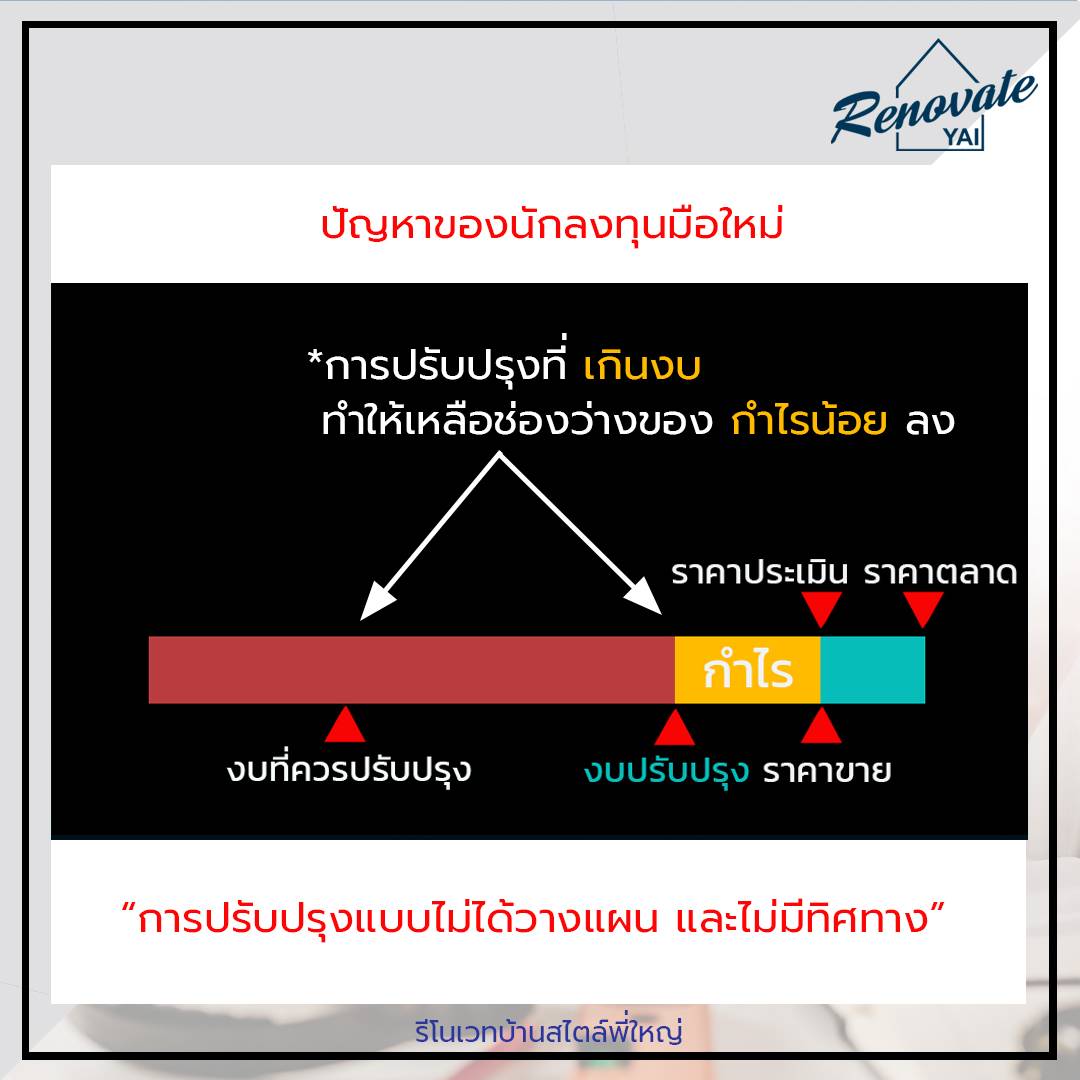 Renovate
YAI

ปัญหาของนักลงทุนมือใหม่

*การปรับปรุงที่ เกินงบ
ทำให้เหลือช่องว่างของ กำไรน้อย ลง

ราคาประเมิน ราคาตลาด

กำไร

งบที่ควรปรับปรุง งบปรับปรุง ราคาขาย

“การปรับปรุงแบบไม่ได้วางแผน และไม่มีทิศทาง”

รีโนเวทบ้านสไตล์พี่ใหญ่